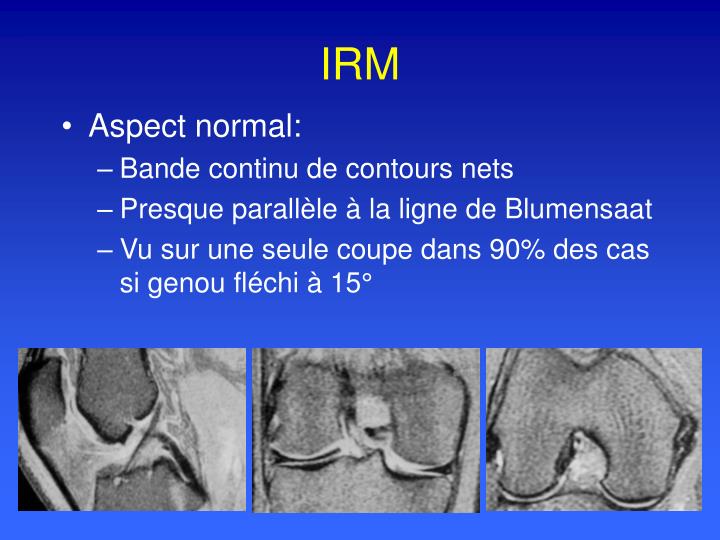 IRM

• Aspect normal:
– Bande continu de contours nets
– Presque parallèle à la ligne de Blumensaat
– Vu sur une seule coupe dans 90% des cas si genou fléchi à 15°